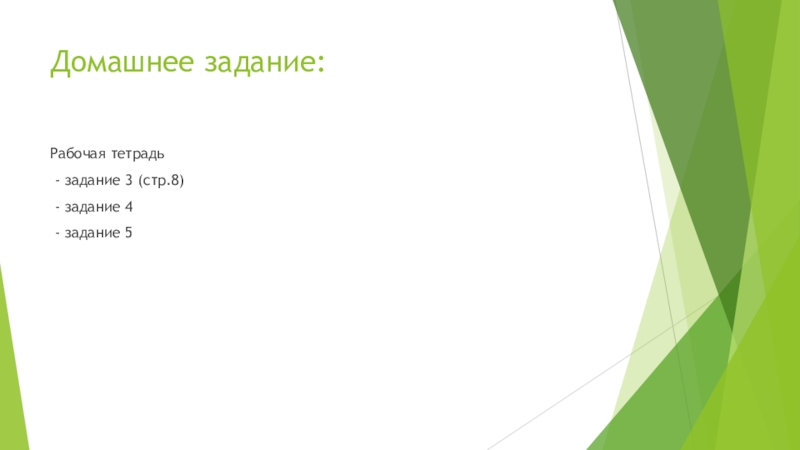 Домашнее задание:

Рабочая тетрадь
- задание 3 (стр.8)
- задание 4
- задание 5